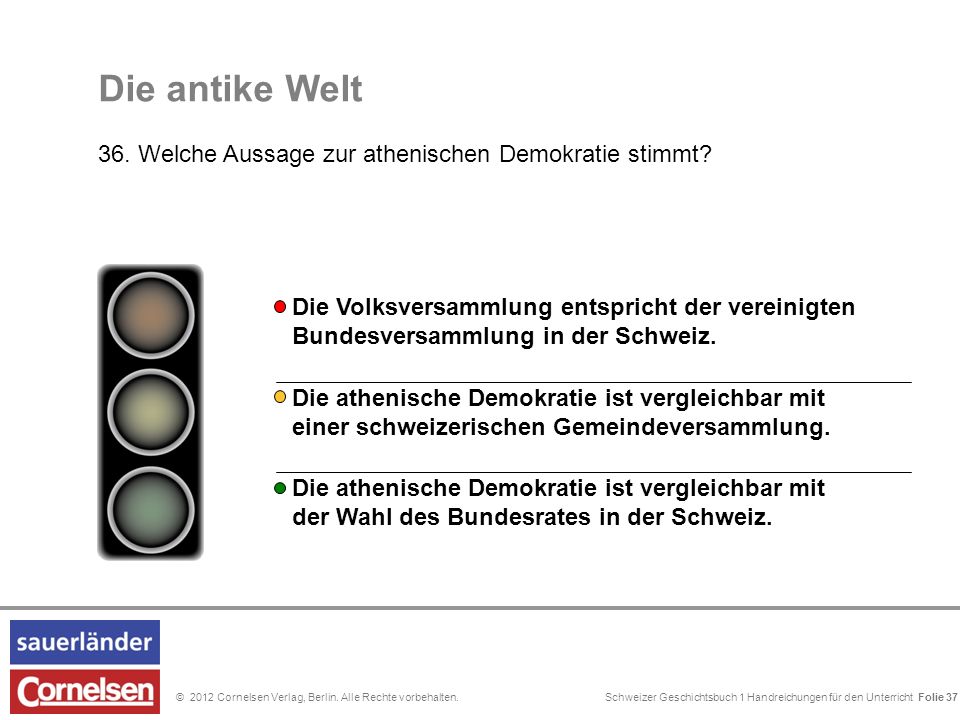 Die antike Welt

36. Welche Aussage zur athenischen Demokratie stimmt?

Die Volksversammlung entspricht der vereinigten Bundesversammlung in der Schweiz.

Die athenische Demokratie ist vergleichbar mit einer schweizerischen Gemeindeversammlung.

Die athenische Demokratie ist vergleichbar mit der Wahl des Bundesrates in der Schweiz.

sauerländer

Cornelsen

© 2012 Cornelsen Verlag, Berlin. Alle Rechte vorbehalten.

Schweizer Geschichtsbuch 1 Handreichungen für den Unterricht Folie 37